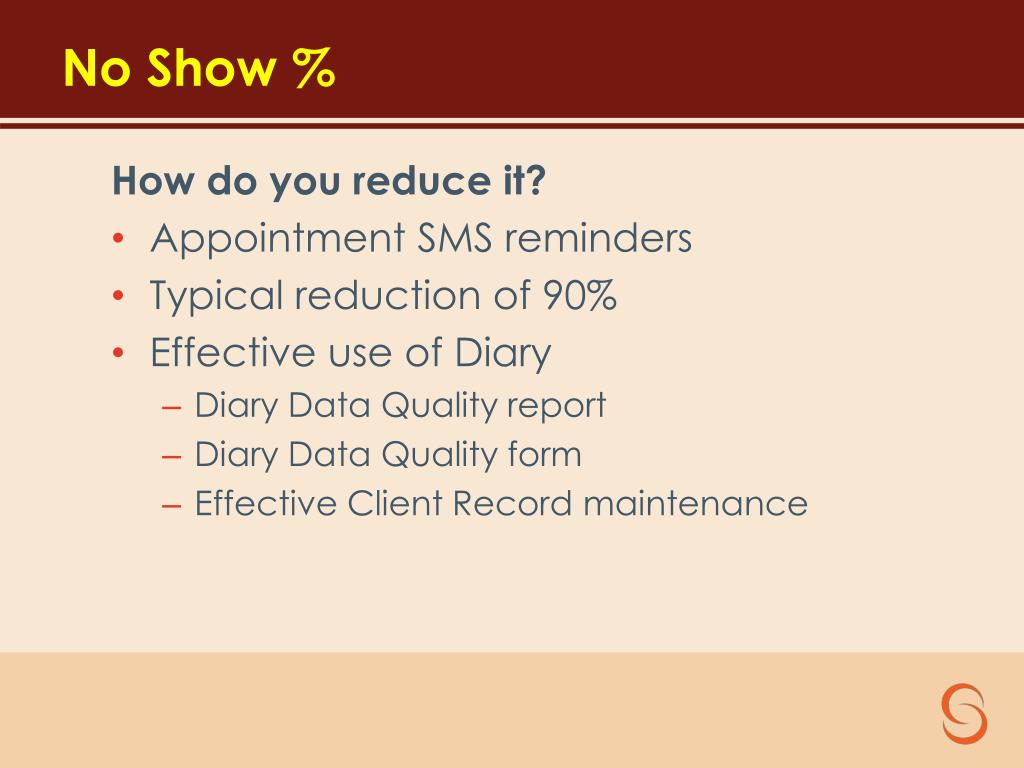 No Show %

How do you reduce it?

• Appointment SMS reminders
• Typical reduction of 90%
• Effective use of Diary
  – Diary Data Quality report
  – Diary Data Quality form
  – Effective Client Record maintenance